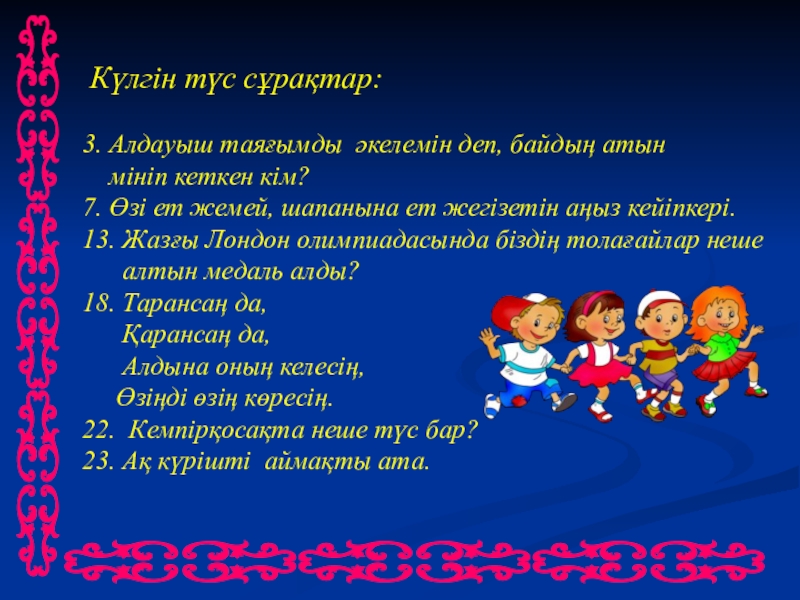 Күлгін түс сұрақтар:

3. Алдауыш таяғымды әкелемін деп, байдың атын мініп кеткен кім?
7. Өзі ет жемей, шапанына ет жегізетін аңыз кейіпкері.
13. Жазғы Лондон олимпиадасында біздің толағайлар неше алтын медаль алды?
18. Тарансаң да,
Қарансаң да,
Алдына оның келесің,
Өзіңді өзің көресің.
22. Кемпірқосақта неше түс бар?
23. Ақ күрішті аймақты ата.